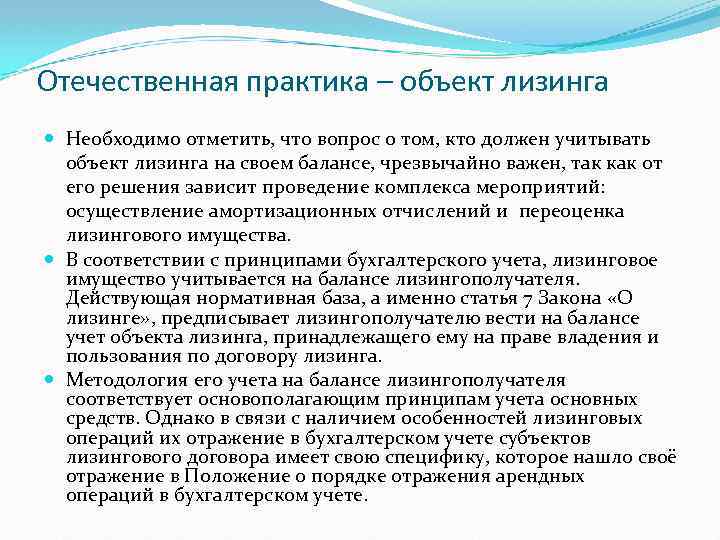 Отечественная практика – объект лизинга

Необходимо отметить, что вопрос о том, кто должен учитывать объект лизинга на своем балансе, чрезвычайно важен, так как от его решения зависит проведение комплекса мероприятий: осуществление амортизационных отчислений и переоценка лизингового имущества.

В соответствии с принципами бухгалтерского учета, лизинговое имущество учитывается на балансе лизингополучателя. Действующая нормативная база, а именно статья 7 Закона «О лизинге», предписывает лизингополучателю вести на балансе учет объекта лизинга, принадлежащего ему на праве владения и пользования по договору лизинга.

Методология его учета на балансе лизингополучателя соответствует основополагающим принципам учета основных средств. Однако в связи с наличием особенностей лизинговых операций их отражение в бухгалтерском учете субъектов лизингового договора имеет свою специфику, которое нашло своё отражение в Положение о порядке отражения арендных операций в бухгалтерском учете.